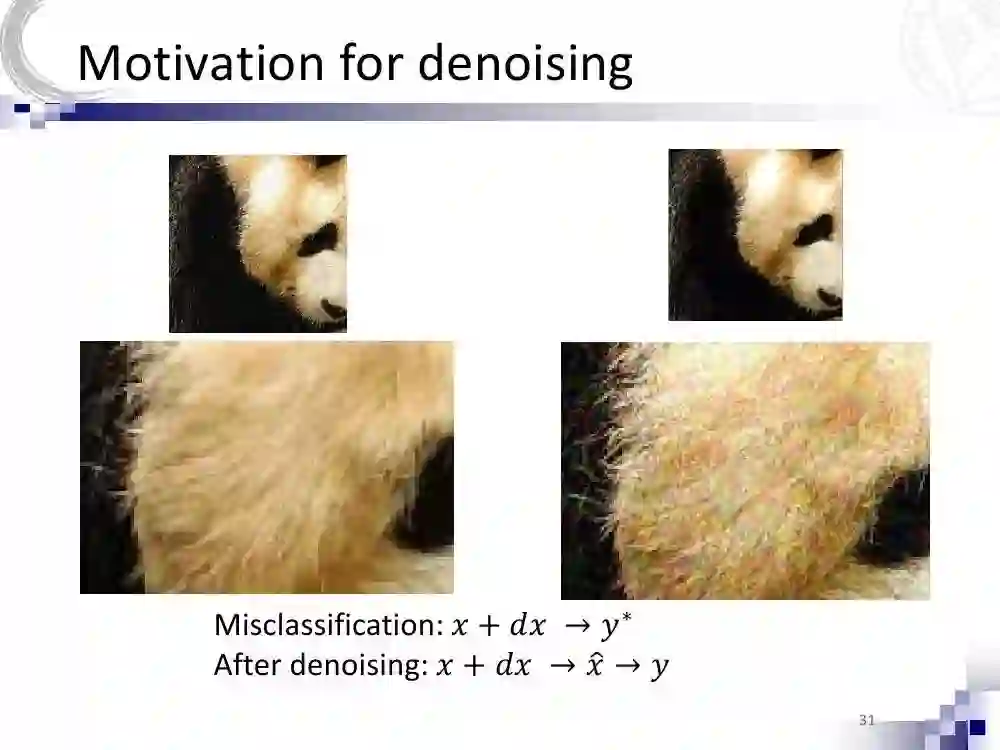 Motivation for denoising

Misclassification: $x + dx \rightarrow y^*$
After denoising: $x + dx \rightarrow \hat{x} \rightarrow y$

31